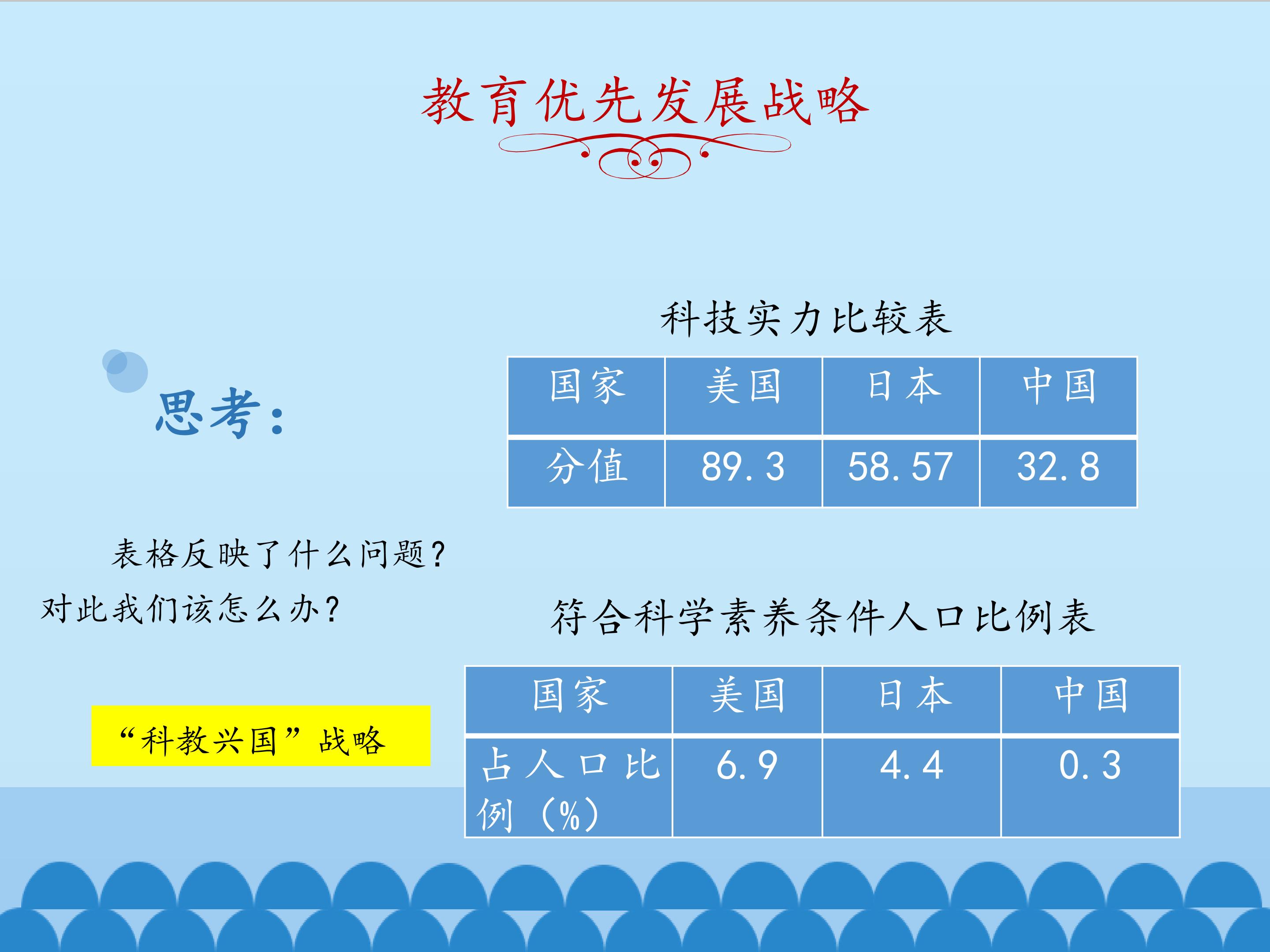 教育优先发展战略

思考：

表格反映了什么问题？对此我们该怎么办？

“科教兴国”战略

科技实力比较表

| 国家 | 美国 | 日本 | 中国 |
|---|---|---|---|
| 分值 | 89.3 | 58.57 | 32.8 |

符合科学素养条件人口比例表

| 国家 | 美国 | 日本 | 中国 |
|---|---|---|---|
| 占人口比例（%） | 6.9 | 4.4 | 0.3 |